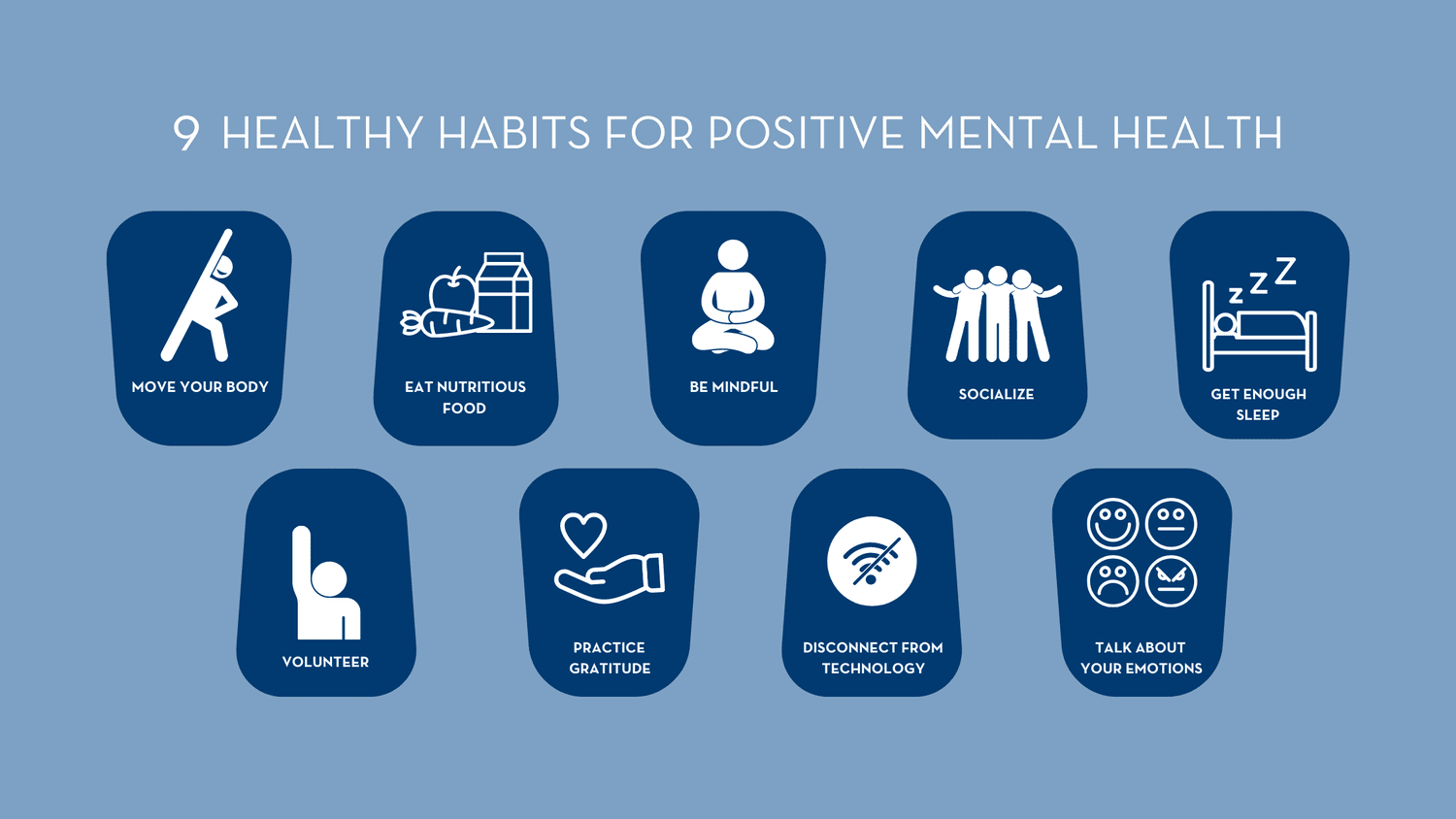 9 HEALTHY HABITS FOR POSITIVE MENTAL HEALTH

MOVE YOUR BODY

EAT NUTRITIOUS FOOD

BE MINDFUL

SOCIALIZE

z z Z

GET ENOUGH SLEEP

VOLUNTEER

PRACTICE GRATITUDE

DISCONNECT FROM TECHNOLOGY

TALK ABOUT YOUR EMOTIONS